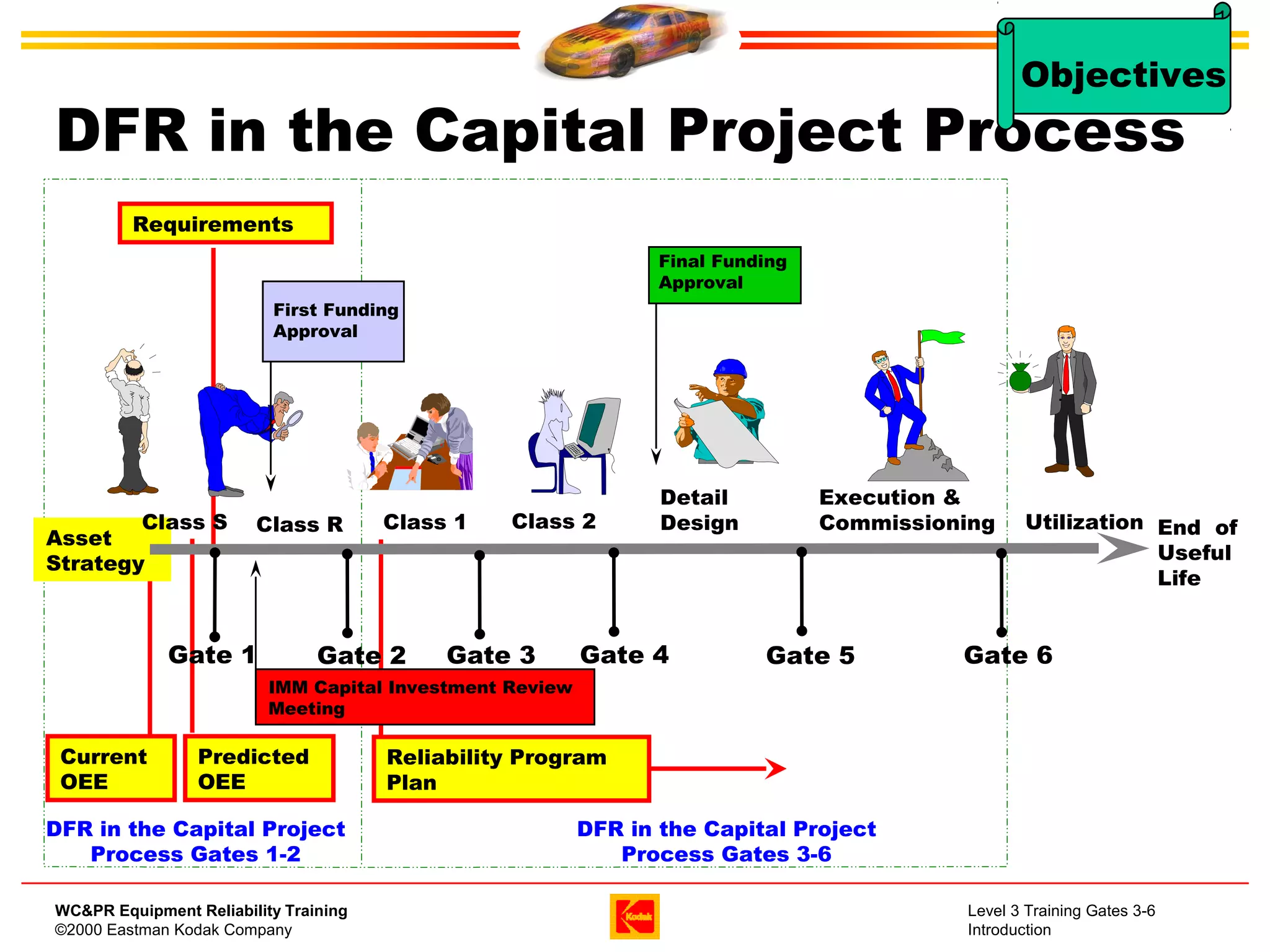 Objectives

DFR in the Capital Project Process

Requirements

First Funding Approval

Final Funding Approval

Asset Strategy

Class S

Class R

Class 1

Class 2

Detail Design

Execution & Commissioning

Utilization

End of Useful Life

Gate 1

Gate 2

Gate 3

Gate 4

Gate 5

Gate 6

IMM Capital Investment Review Meeting

Current OEE

Predicted OEE

Reliability Program Plan

DFR in the Capital Project Process Gates 1-2

DFR in the Capital Project Process Gates 3-6

WC&PR Equipment Reliability Training
©2000 Eastman Kodak Company

Kodak

Level 3 Training Gates 3-6
Introduction